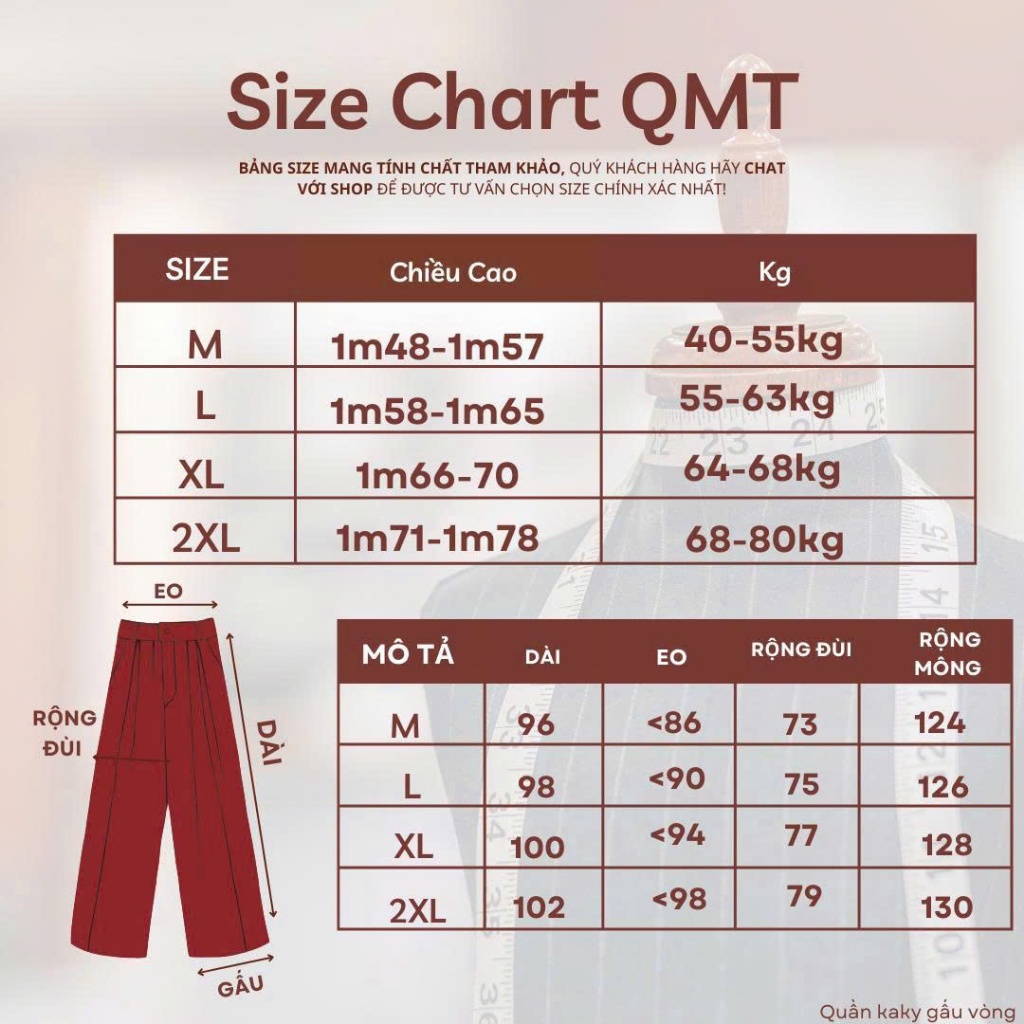 Size Chart QMT

BẢNG SIZE MANG TÍNH CHẤT THAM KHẢO, QUÝ KHÁCH HÀNG HÃY CHAT VỚI SHOP ĐỂ ĐƯỢC TƯ VẤN CHỌN SIZE CHÍNH XÁC NHẤT!

| SIZE | Chiều Cao | Kg |
|---|---|---|
| M | 1m48-1m57 | 40-55kg |
| L | 1m58-1m65 | 55-63kg |
| XL | 1m66-70 | 64-68kg |
| 2XL | 1m71-1m78 | 68-80kg |

EO
RỘNG ĐÙI
DÀI
GẤU

| MÔ TẢ | DÀI | EO | RỘNG ĐÙI | RỘNG MÔNG |
|---|---|---|---|---|
| M | 96 | <86 | 73 | 124 |
| L | 98 | <90 | 75 | 126 |
| XL | 100 | <94 | 77 | 128 |
| 2XL | 102 | <98 | 79 | 130 |

Quần kaky gấu vòng